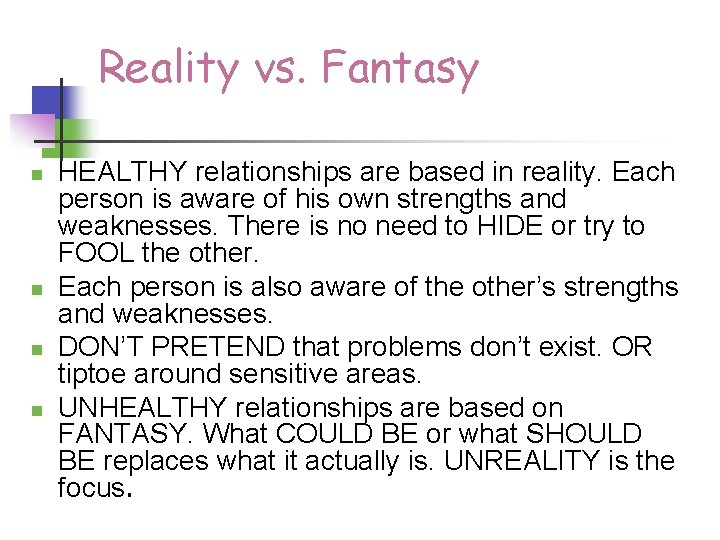 Reality vs. Fantasy

- HEALTHY relationships are based in reality. Each person is aware of his own strengths and weaknesses. There is no need to HIDE or try to FOOL the other.
- Each person is also aware of the other's strengths and weaknesses.
- DON'T PRETEND that problems don't exist. OR tiptoe around sensitive areas.
- UNHEALTHY relationships are based on FANTASY. What COULD BE or what SHOULD BE replaces what it actually is. UNREALITY is the focus.